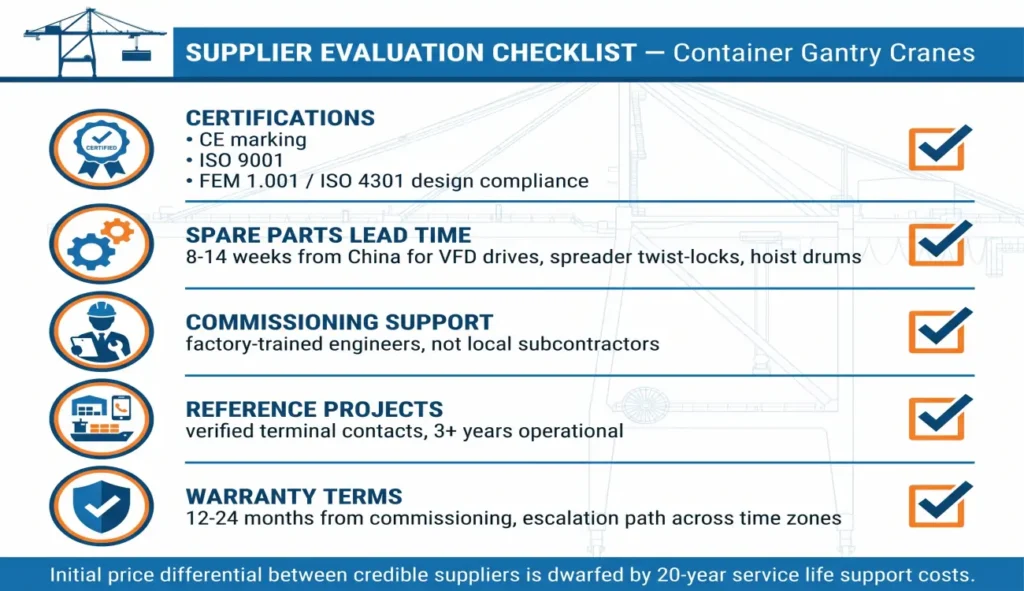 SUPPLIER EVALUATION CHECKLIST — Container Gantry Cranes

CERTIFIED

CERTIFICATIONS
• CE marking
• ISO 9001
• FEM 1.001 / ISO 4301 design compliance

SPARE PARTS LEAD TIME
8-14 weeks from China for VFD drives, spreader twist-locks, hoist drums

COMMISSIONING SUPPORT
factory-trained engineers, not local subcontractors

REFERENCE PROJECTS
verified terminal contacts, 3+ years operational

WARRANTY TERMS
12-24 months from commissioning, escalation path across time zones

Initial price differential between credible suppliers is dwarfed by 20-year service life support costs.